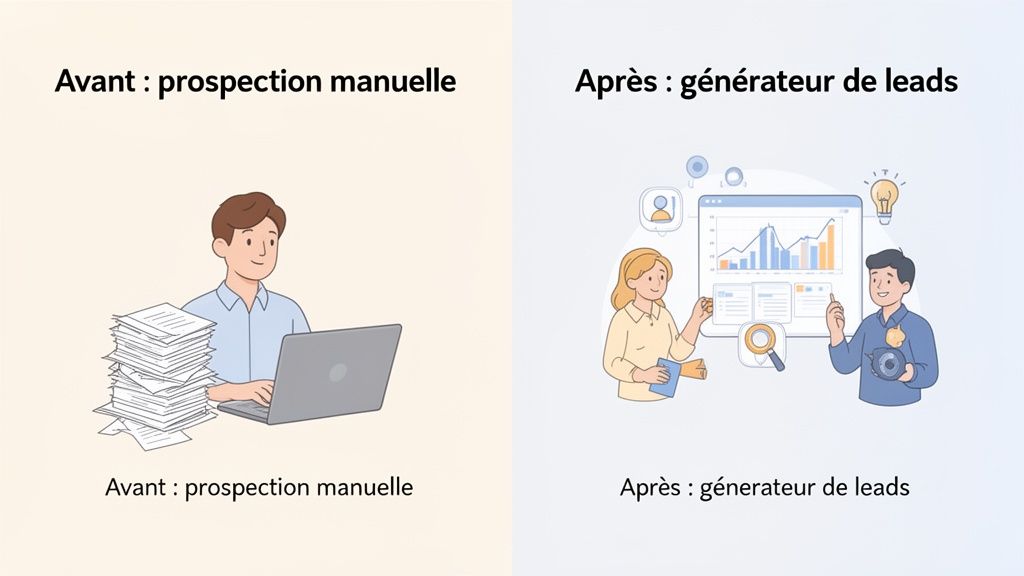 Avant : prospection manuelle

Avant : prospection manuelle

Après : générateur de leads

Après : génerateur de leads